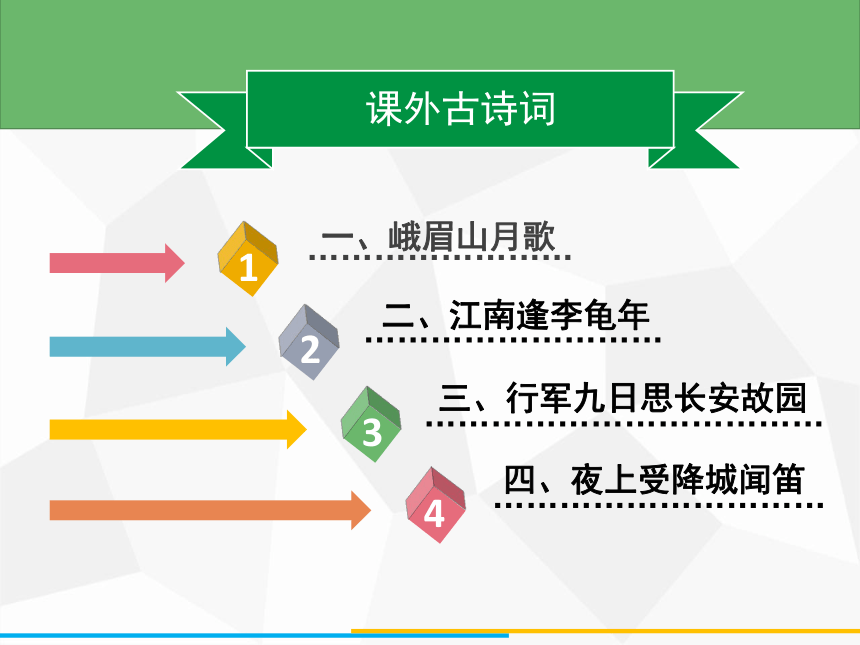 课外古诗词

1
一、峨眉山月歌

2
二、江南逢李龟年

3
三、行军九日思长安故园

4
四、夜上受降城闻笛